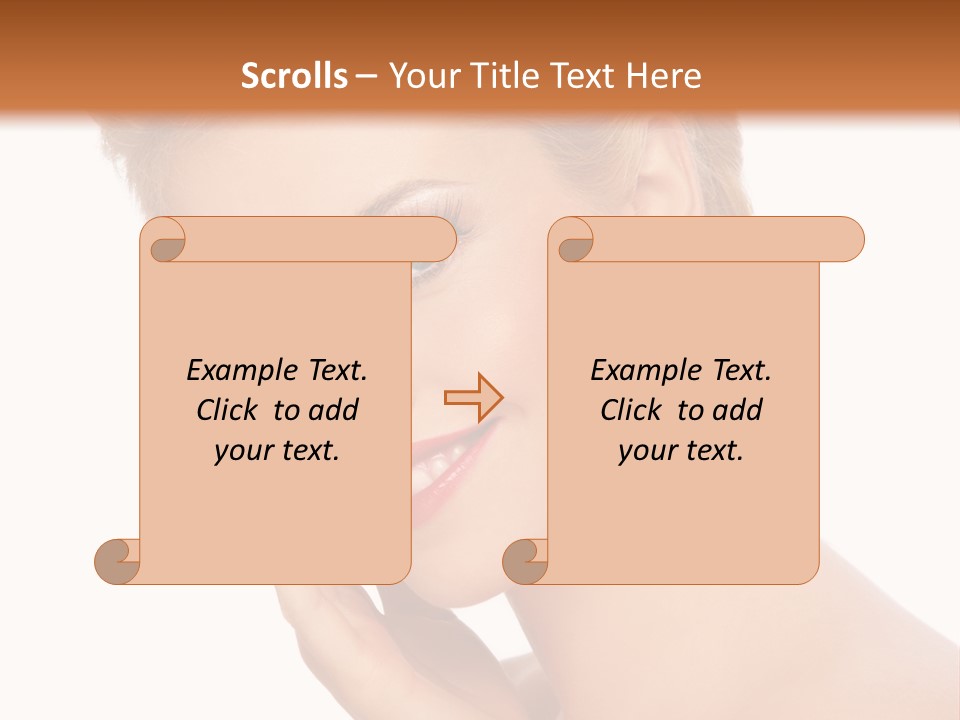 Scrolls – Your Title Text Here

Example Text. Click to add your text.

Example Text. Click to add your text.